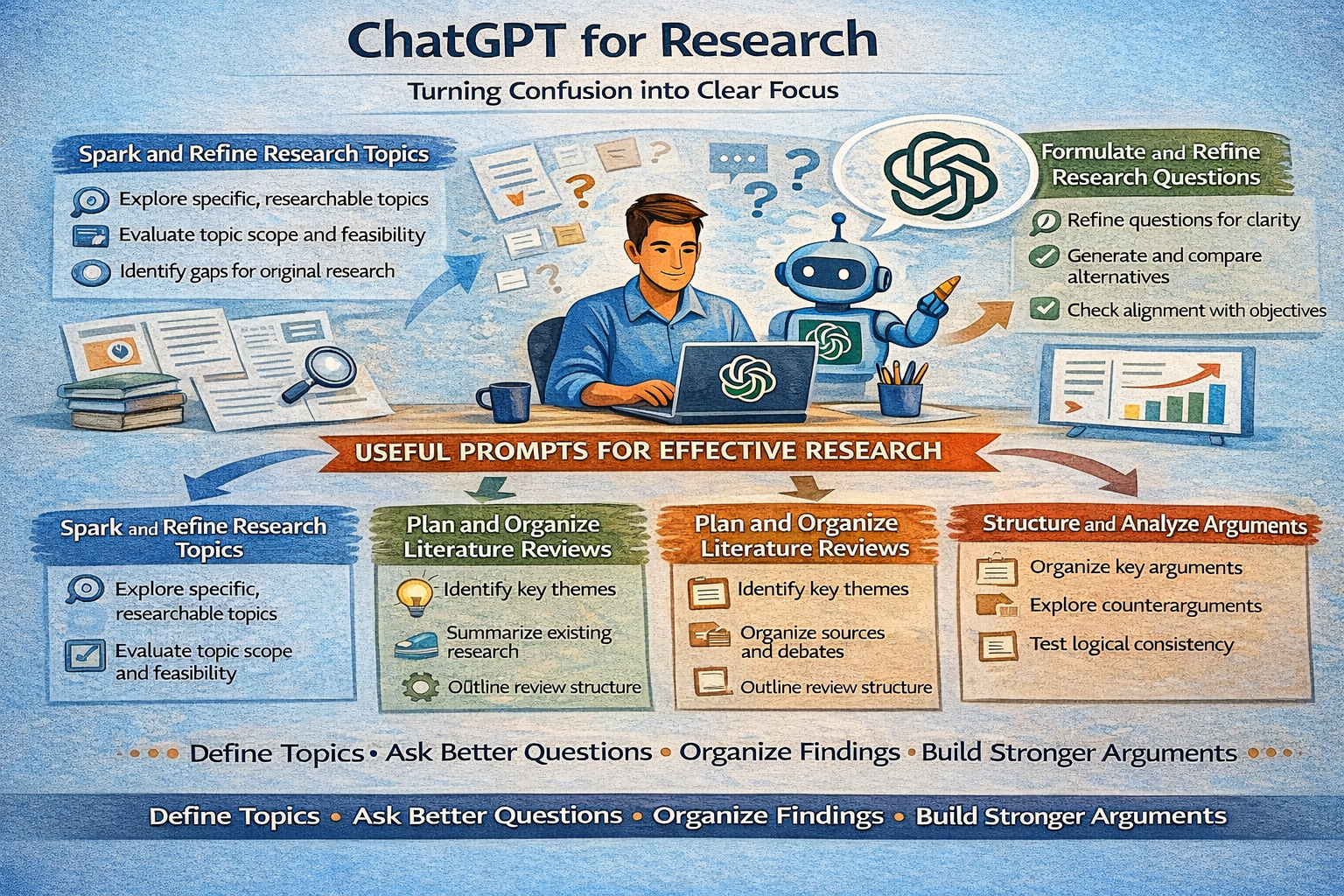 ChatGPT for Research

Turning Confusion into Clear Focus

Spark and Refine Research Topics

Explore specific, researchable topics

Evaluate topic scope and feasibility

Identify gaps for original research

Formulate and Refine Research Questions

Refine questions for clarity

Generate and compare alternatives

Check alignment with objectives

USEFUL PROMPTS FOR EFFECTIVE RESEARCH

Spark and Refine Research Topics

Explore specific, researchable topics

Evaluate topic scope and feasibility

Plan and Organize Literature Reviews

Identify key themes

Summarize existing research

Outline review structure

Plan and Organize Literature Reviews

Identify key themes

Organize sources and debates

Outline review structure

Structure and Analyze Arguments

Organize key arguments

Explore counterarguments

Test logical consistency

Define Topics • Ask Better Questions • Organize Findings • Build Stronger Arguments

Define Topics • Ask Better Questions • Organize Findings • Build Stronger Arguments